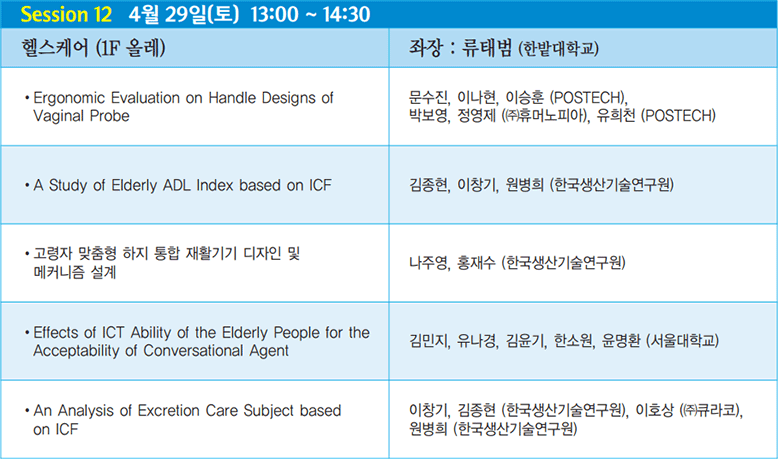 Session 12 4월 29일(토) 13:00 ~ 14:30

| 헬스케어 (1F 올레) | 좌장 : 류태범 (한밭대학교) |
|---|---|
| • Ergonomic Evaluation on Handle Designs of Vaginal Probe | 문수진, 이나현, 이승훈 (POSTECH), 박보영, 정영제 (㈜휴머노피아), 유희천 (POSTECH) |
| • A Study of Elderly ADL Index based on ICF | 김종현, 이창기, 원병희 (한국생산기술연구원) |
| • 고령자 맞춤형 하지 통합 재활기기 디자인 및 메커니즘 설계 | 나주영, 홍재수 (한국생산기술연구원) |
| • Effects of ICT Ability of the Elderly People for the Acceptability of Conversational Agent | 김민지, 유나경, 김윤기, 한소원, 윤명환 (서울대학교) |
| • An Analysis of Excretion Care Subject based on ICF | 이창기, 김종현 (한국생산기술연구원), 이호상 (㈜큐라코), 원병희 (한국생산기술연구원) |